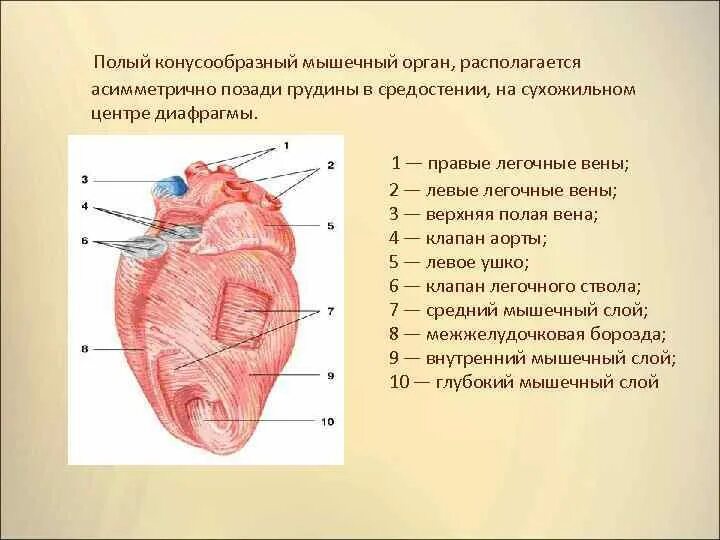 Полый конусообразный мышечный орган, располагается асимметрично позади грудины в средостении, на сухожильном центре диафрагмы.

1
2
3
4
5
6
7
8
9
10

1 — правые легочные вены;
2 — левые легочные вены;
3 — верхняя полая вена;
4 — клапан аорты;
5 — левое ушко;
6 — клапан легочного ствола;
7 — средний мышечный слой;
8 — межжелудочковая борозда;
9 — внутренний мышечный слой;
10 — глубокий мышечный слой